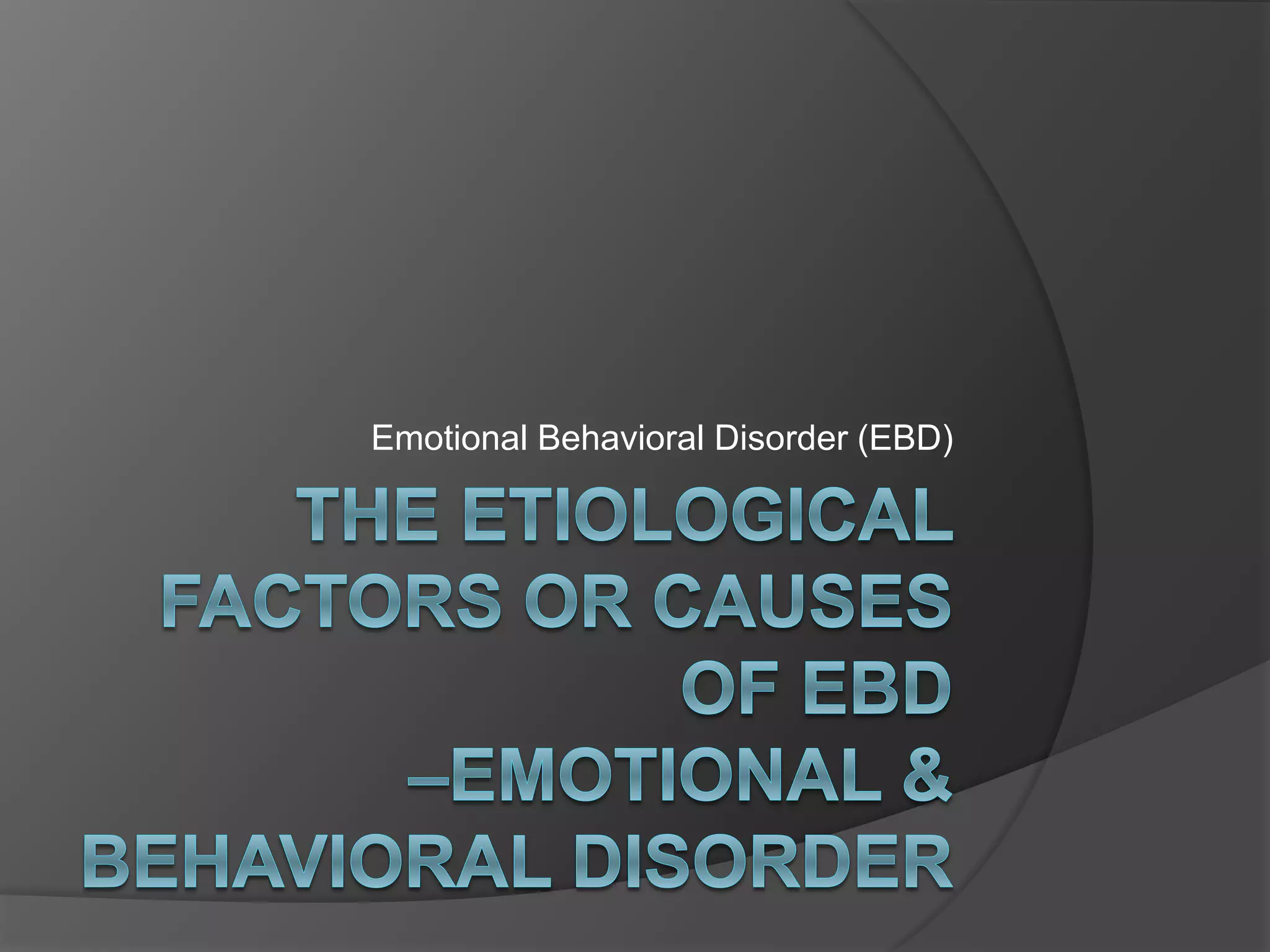 Emotional Behavioral Disorder (EBD)

THE ETIOLOGICAL FACTORS OR CAUSES OF EBD –EMOTIONAL & BEHAVIORAL DISORDER